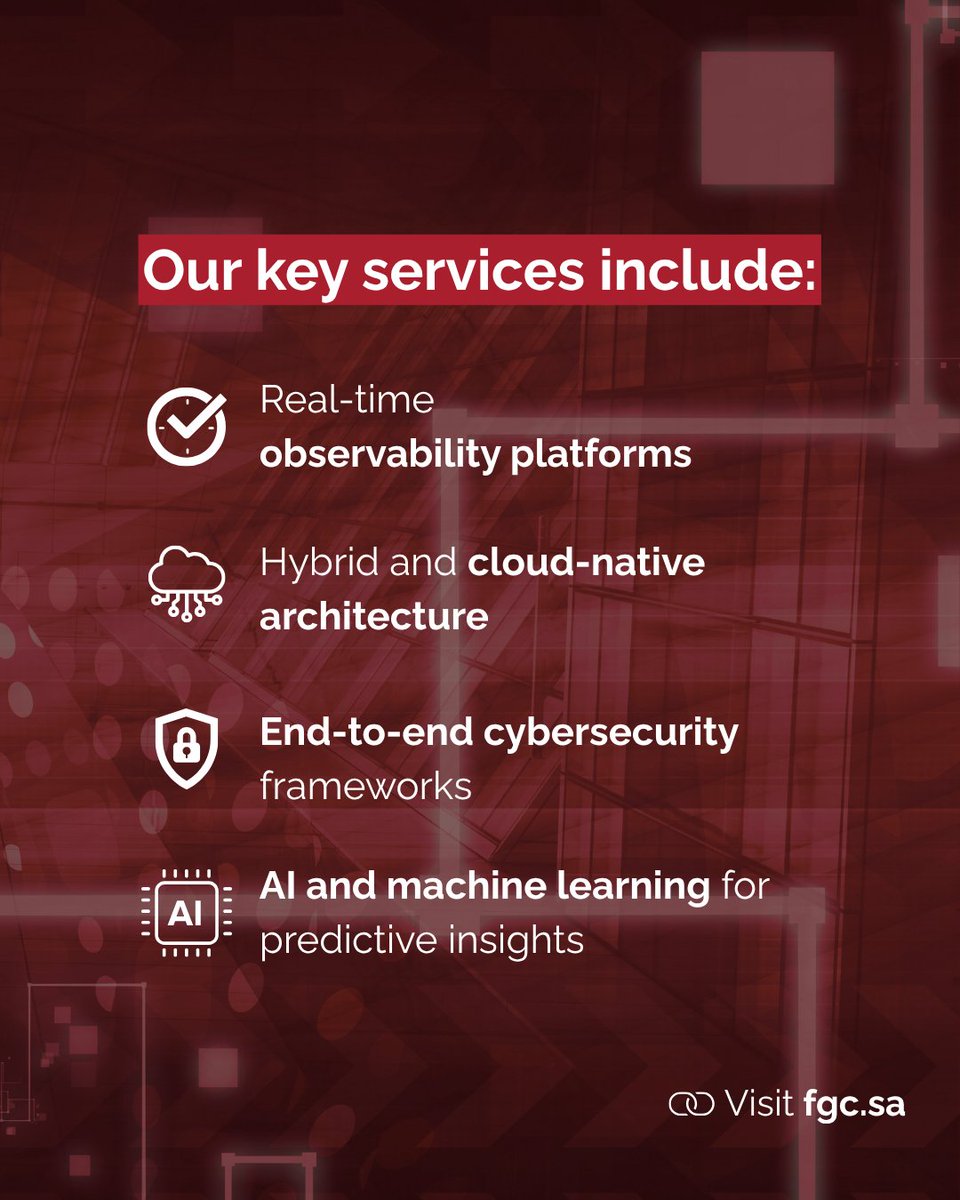 Our key services include:

Real-time observability platforms

Hybrid and cloud-native architecture

End-to-end cybersecurity frameworks

AI

AI and machine learning for predictive insights

Visit fgc.sa